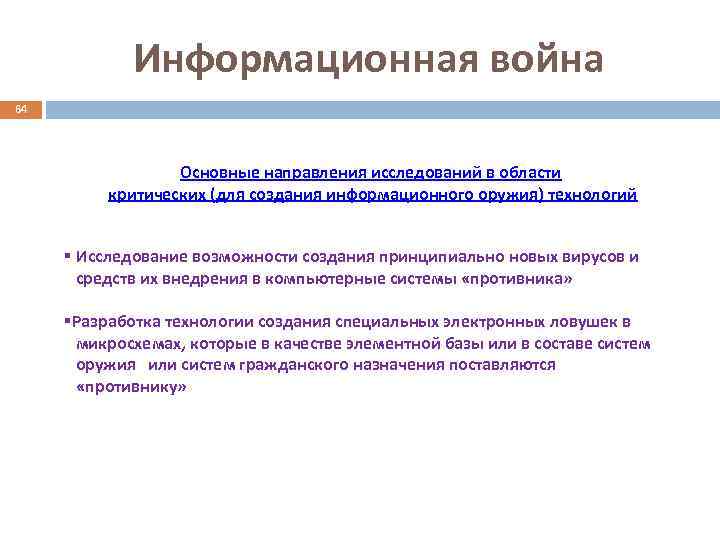 Информационная война

64

Основные направления исследований в области критических (для создания информационного оружия) технологий

▪ Исследование возможности создания принципиально новых вирусов и средств их внедрения в компьютерные системы «противника»

▪Разработка технологии создания специальных электронных ловушек в микросхемах, которые в качестве элементной базы или в составе систем оружия или систем гражданского назначения поставляются «противнику»